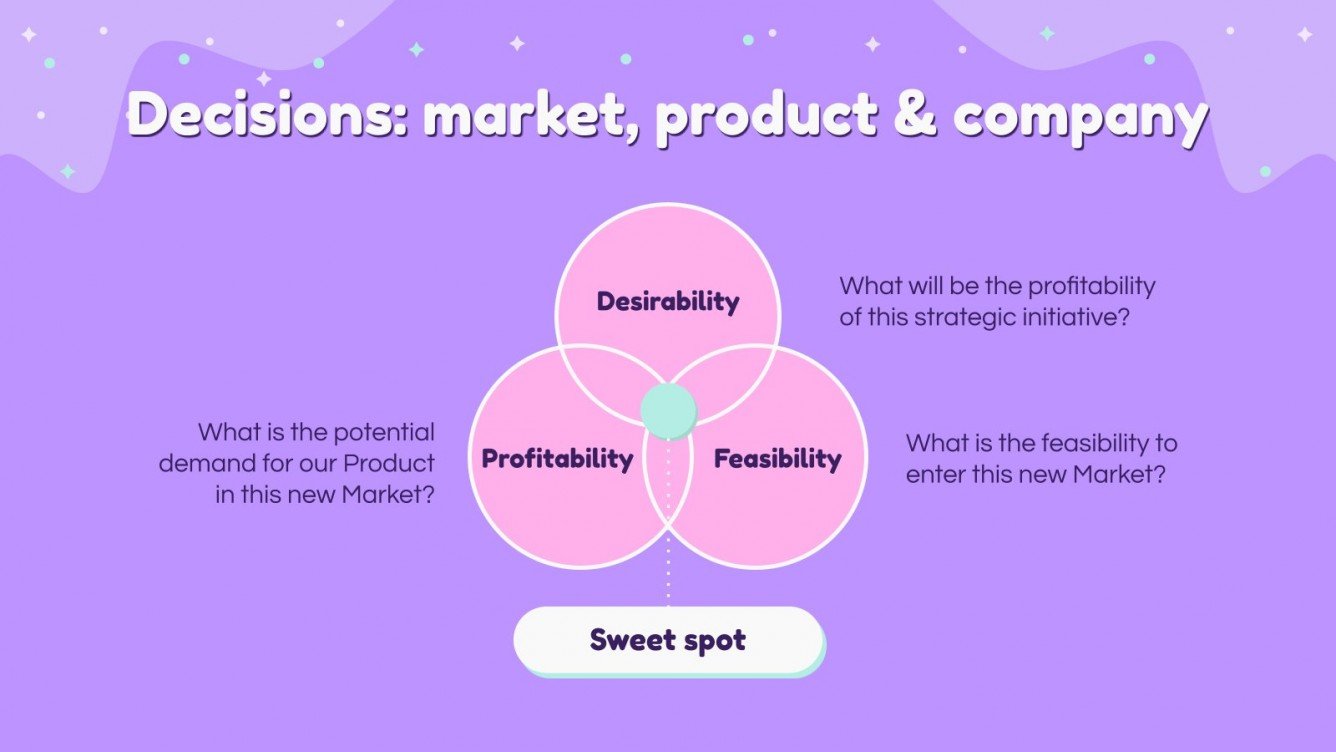 Decisions: market, product & company

Desirability

What will be the profitability of this strategic initiative?

What is the potential demand for our Product in this new Market?

Profitability

Feasibility

What is the feasibility to enter this new Market?

Sweet spot